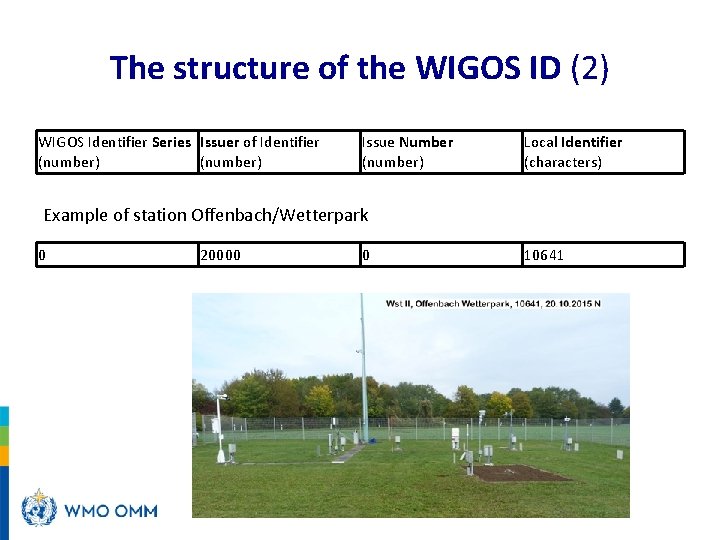 The structure of the WIGOS ID (2)

| WIGOS Identifier Series (number) | Issuer of Identifier (number) | Issue Number (number) | Local Identifier (characters) |
|---|---|---|---|

Example of station Offenbach/Wetterpark

| 0 | 20000 | 0 | 10641 |
|---|---|---|---|

Wst II, Offenbach Wetterpark, 10641, 20.10.2015 N

WMO OMM